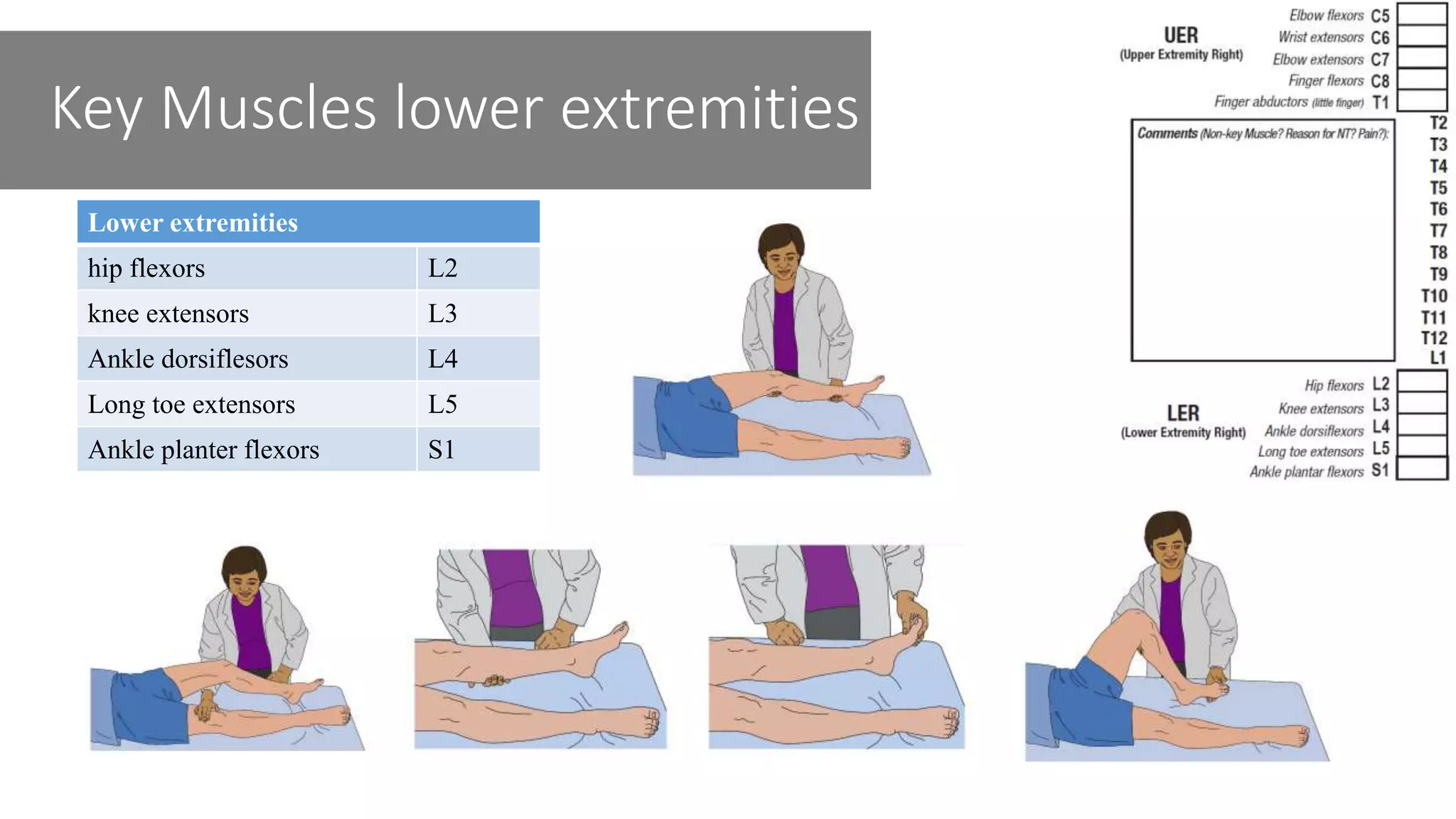 Key Muscles lower extremities

| Lower extremities | |
|---|---|
| hip flexors | L2 |
| knee extensors | L3 |
| Ankle dorsiflesors | L4 |
| Long toe extensors | L5 |
| Ankle planter flexors | S1 |

UER
(Upper Extremity Right)

Elbow flexors C5
Wrist extensors C6
Elbow extensors C7
Finger flexors C8
Finger abductors (little finger) T1

Comments (Non-key Muscle? Reason for NT? Pain?):

T2
T3
T4
T5
T6
T7
T8
T9
T10
T11
T12
L1

LER
(Lower Extremity Right)

Hip flexors L2
Knee extensors L3
Ankle dorsiflexors L4
Long toe extensors L5
Ankle plantar flexors S1